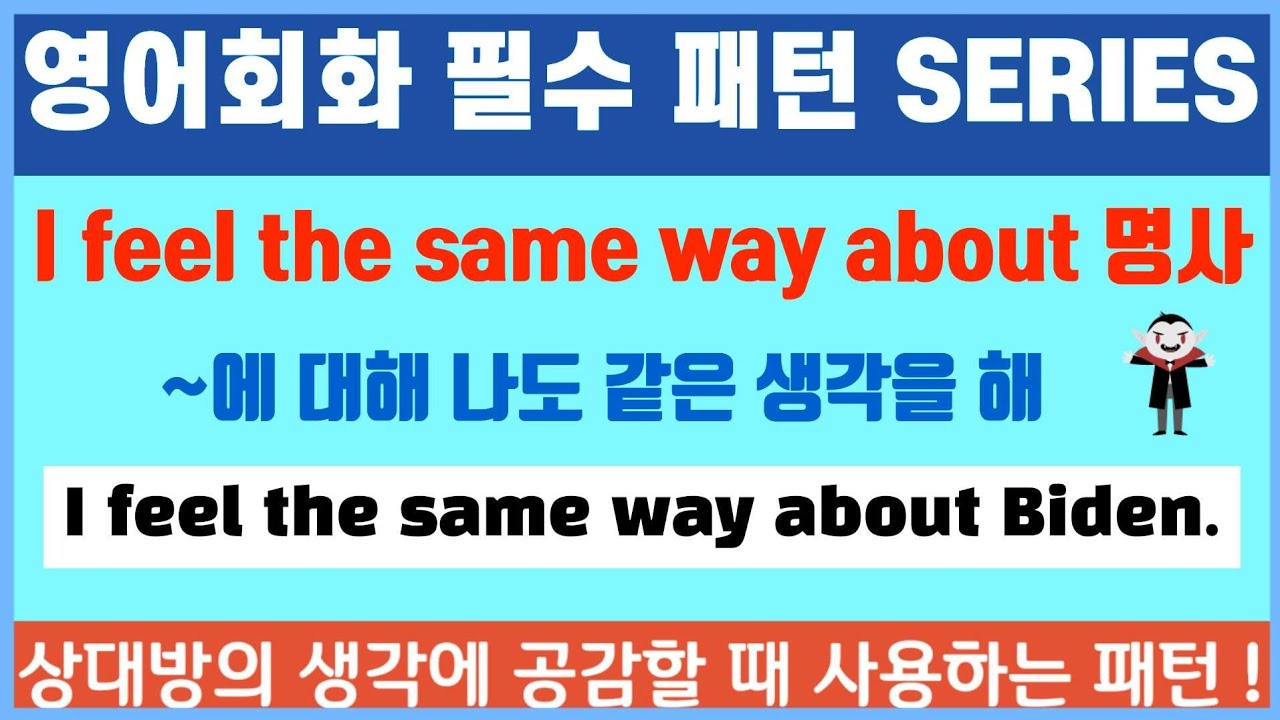 영어회화 필수 패턴 SERIES

I feel the same way about 명사

~에 대해 나도 같은 생각을 해

I feel the same way about Biden.

상대방의 생각에 공감할 때 사용하는 패턴 !